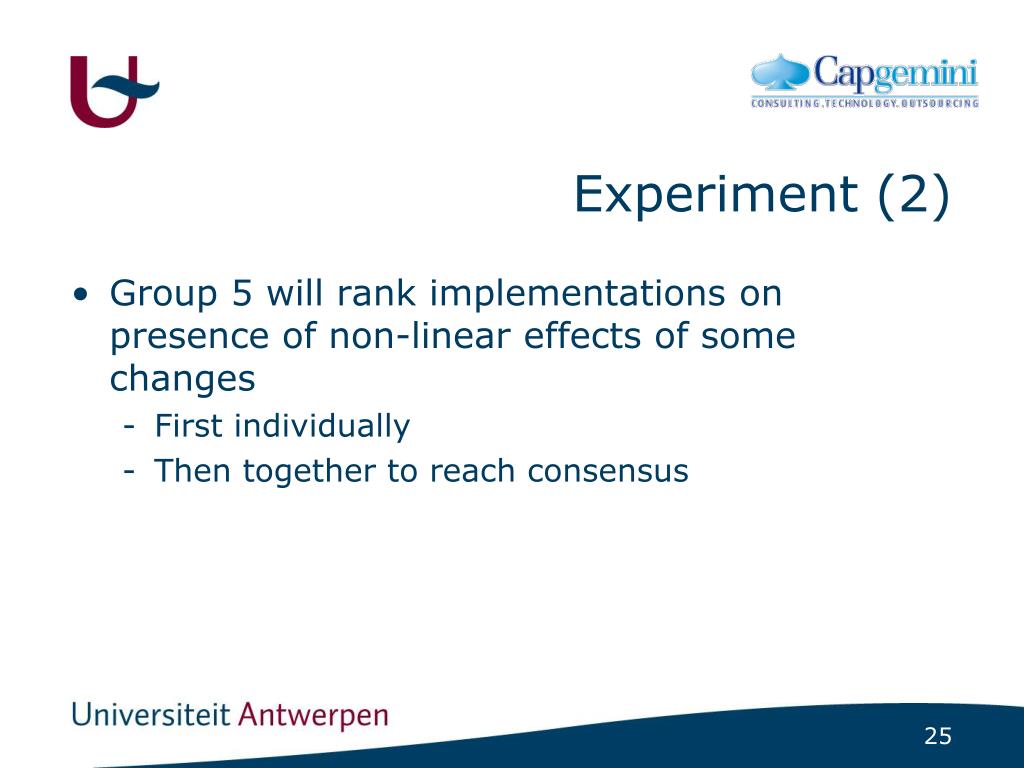 Capgemini
CONSULTING.TECHNOLOGY.OUTSOURCING

Experiment (2)

• Group 5 will rank implementations on presence of non-linear effects of some changes
- First individually
- Then together to reach consensus

Universiteit Antwerpen

25